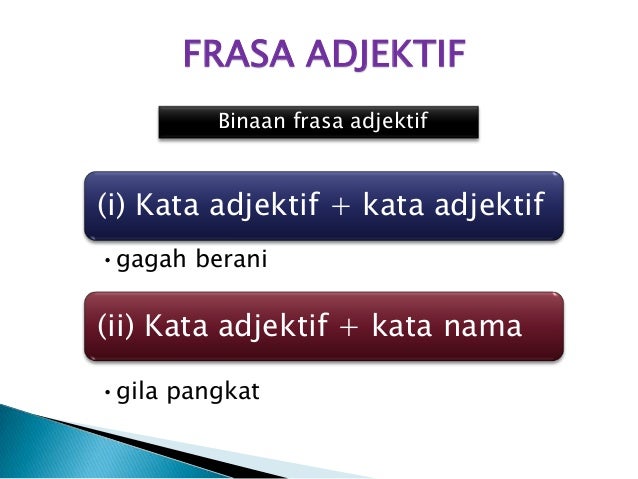 FRASA ADJEKTIF

Binaan frasa adjektif

(i) Kata adjektif + kata adjektif

• gagah berani

(ii) Kata adjektif + kata nama

• gila pangkat